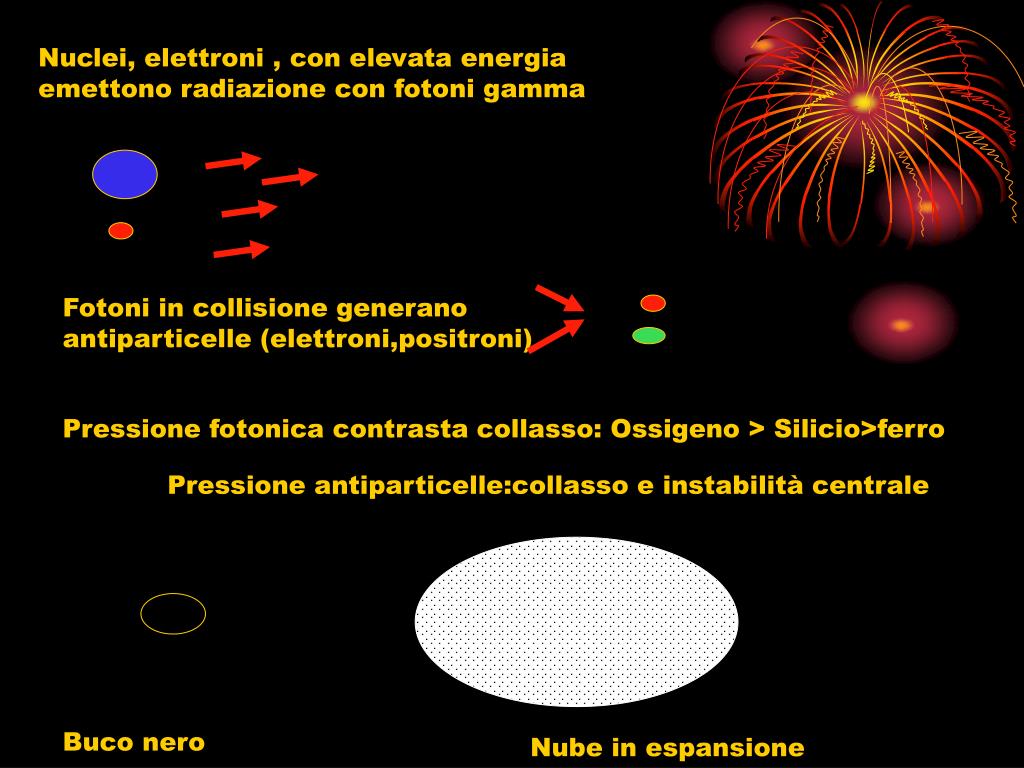 Nuclei, elettroni , con elevata energia emettono radiazione con fotoni gamma

Fotoni in collisione generano antiparticelle (elettroni,positroni)

Pressione fotonica contrasta collasso: Ossigeno > Silicio>ferro

Pressione antiparticelle:collasso e instabilità centrale

Buco nero

Nube in espansione